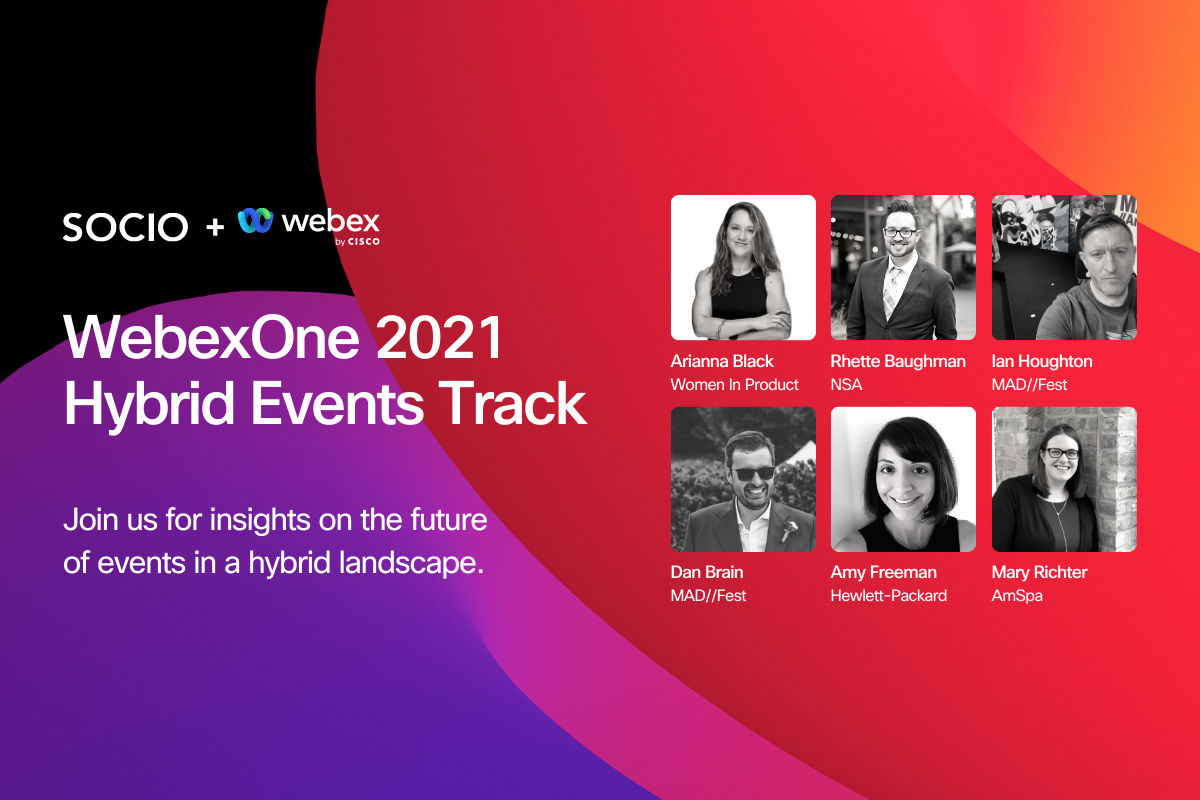 SOCIO + webex by CISCO

WebexOne 2021 Hybrid Events Track

Join us for insights on the future of events in a hybrid landscape.

Arianna Black
Women In Product

Rhette Baughman
NSA

Ian Houghton
MAD//Fest

Dan Brain
MAD//Fest

Amy Freeman
Hewlett-Packard

Mary Richter
AmSpa